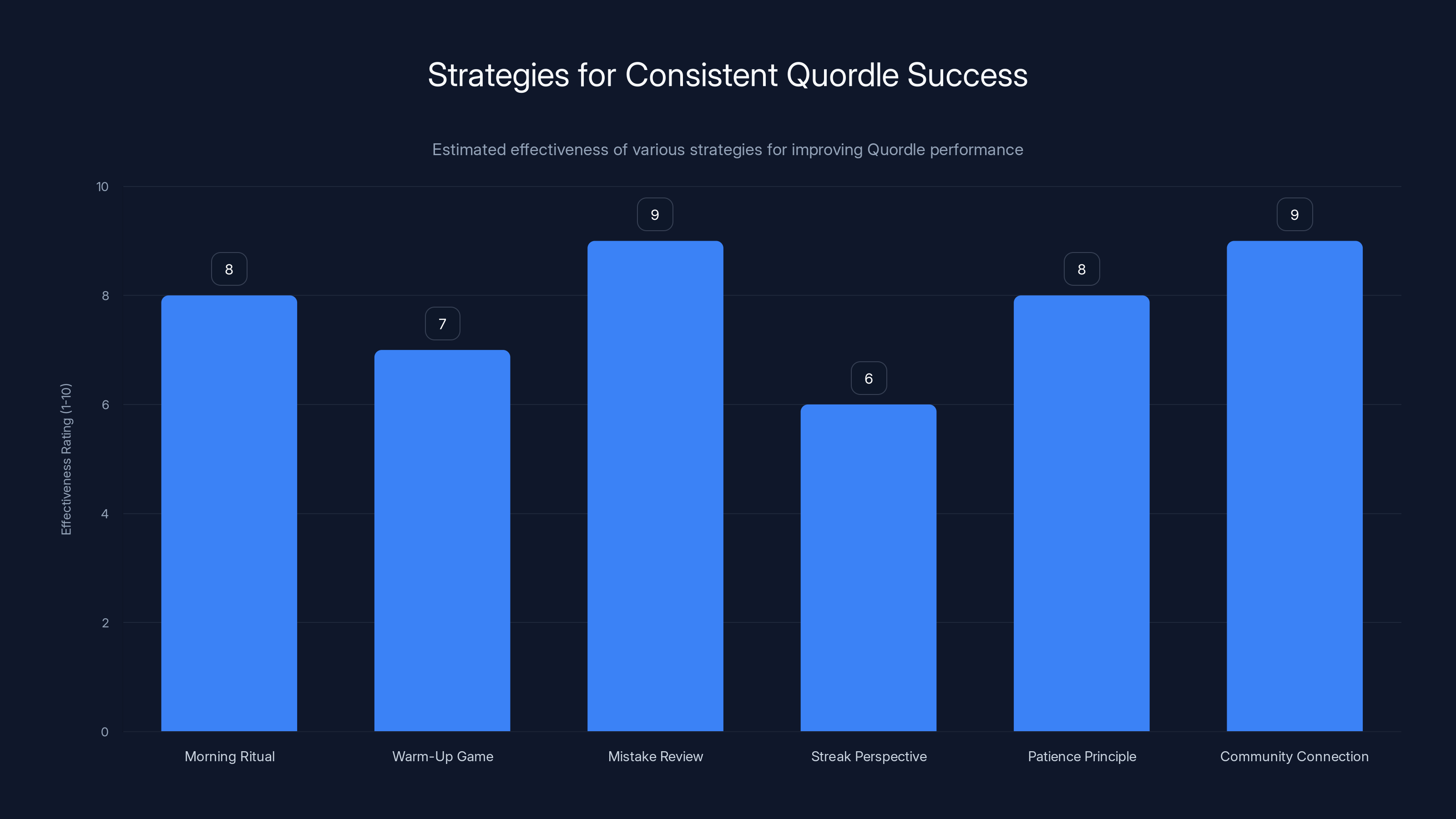 Strategies for Consistent Quordle Success

Estimated effectiveness of various strategies for improving Quordle performance

Effectiveness Rating (1-10)

10
8
6
4
2
0

8
7
9
6
8
9

Morning Ritual
Warm-Up Game
Mistake Review
Streak Perspective
Patience Principle
Community Connection